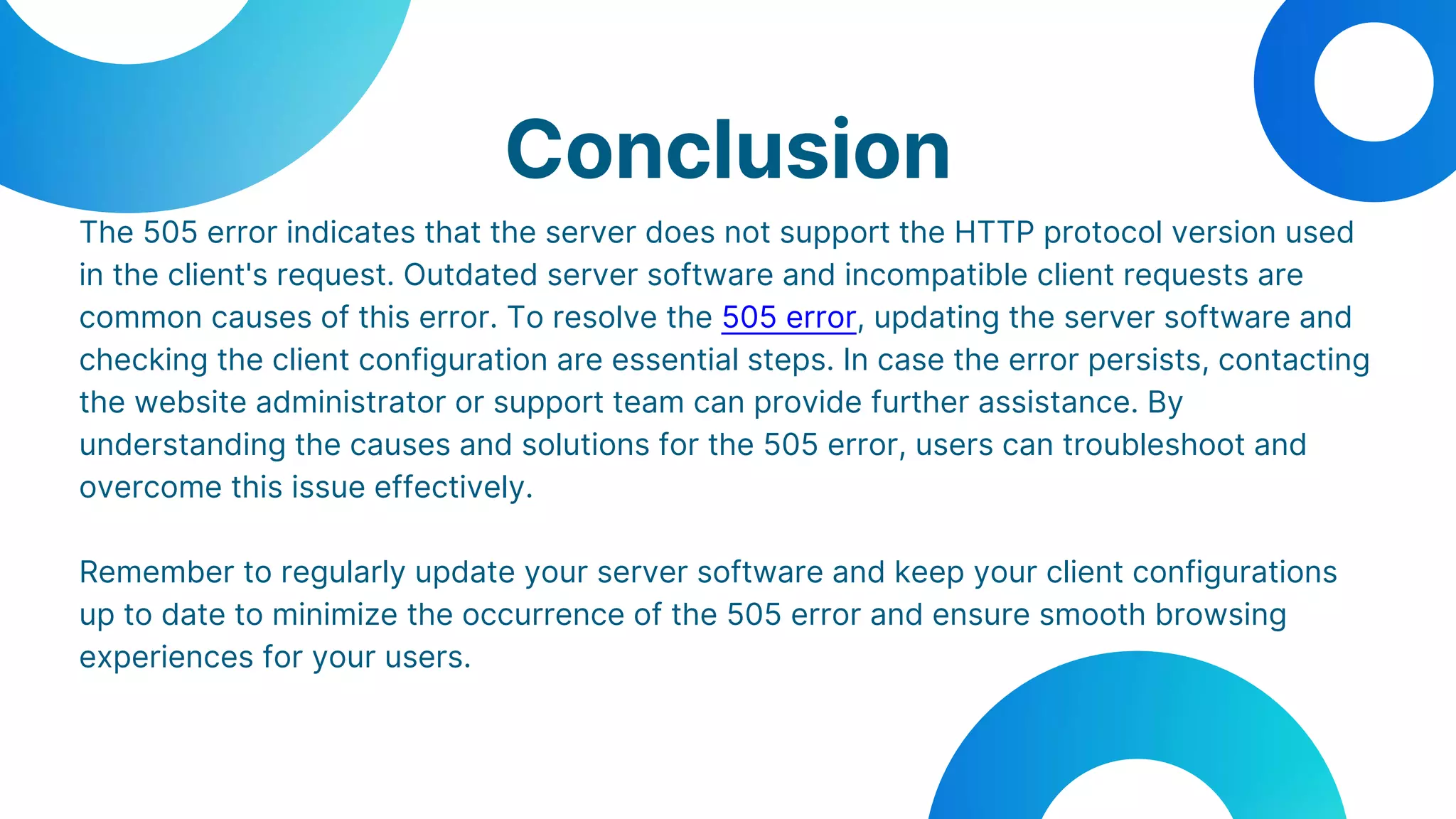 Conclusion

The 505 error indicates that the server does not support the HTTP protocol version used in the client's request. Outdated server software and incompatible client requests are common causes of this error. To resolve the 505 error, updating the server software and checking the client configuration are essential steps. In case the error persists, contacting the website administrator or support team can provide further assistance. By understanding the causes and solutions for the 505 error, users can troubleshoot and overcome this issue effectively.

Remember to regularly update your server software and keep your client configurations up to date to minimize the occurrence of the 505 error and ensure smooth browsing experiences for your users.